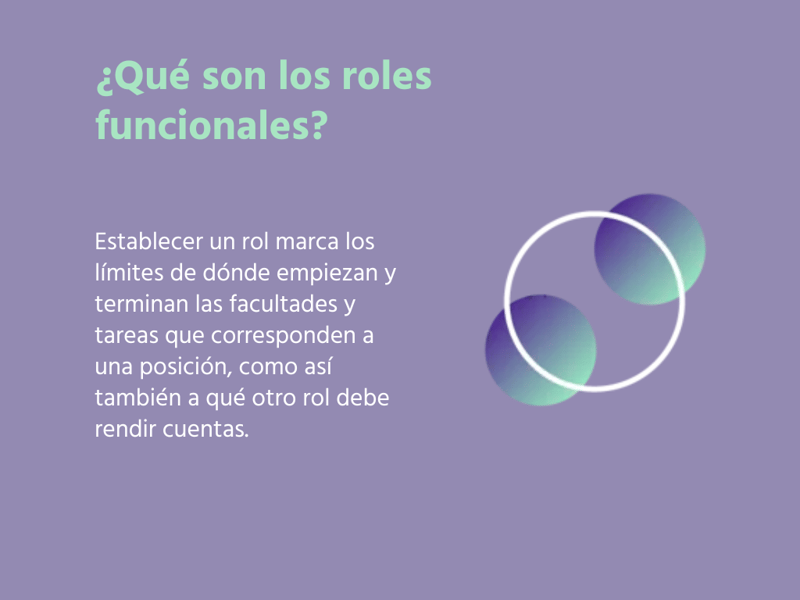 ¿Qué son los roles funcionales?

Establecer un rol marca los límites de dónde empiezan y terminan las facultades y tareas que corresponden a una posición, como así también a qué otro rol debe rendir cuentas.